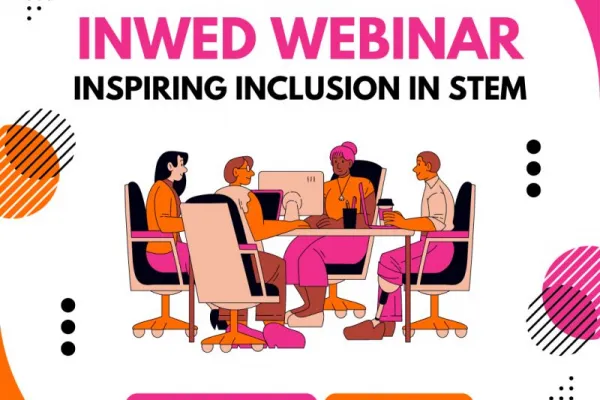 INWED WEBINAR
INSPIRING INCLUSION IN STEM